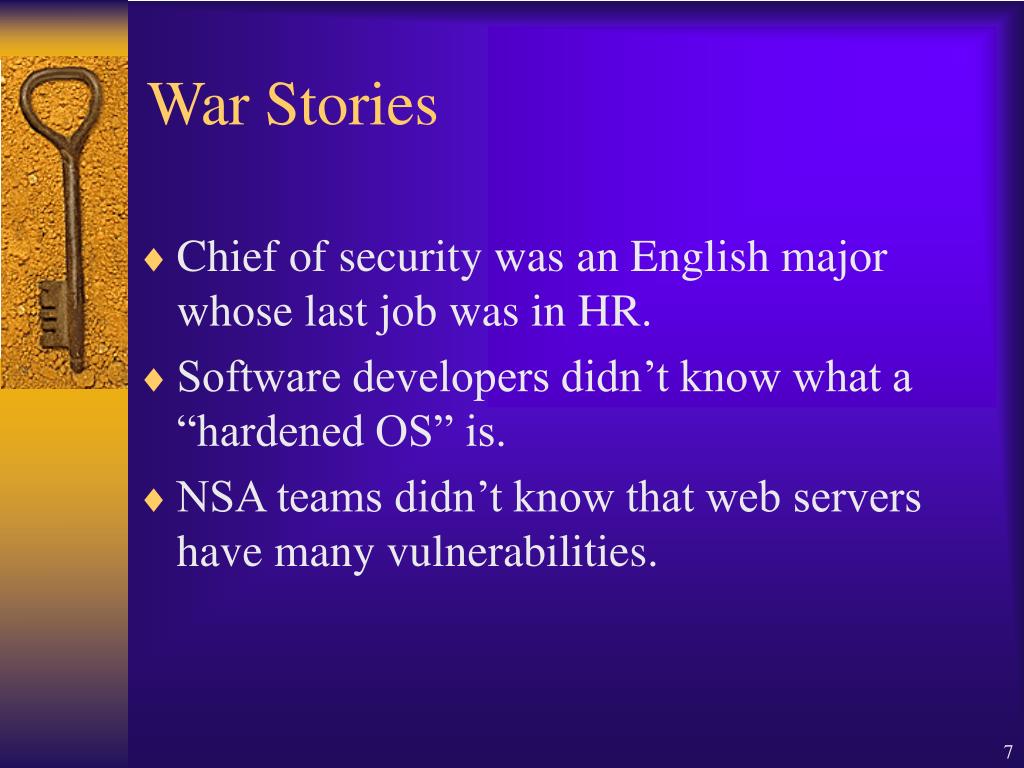 War Stories

♦ Chief of security was an English major whose last job was in HR.

♦ Software developers didn’t know what a “hardened OS” is.

♦ NSA teams didn’t know that web servers have many vulnerabilities.

7